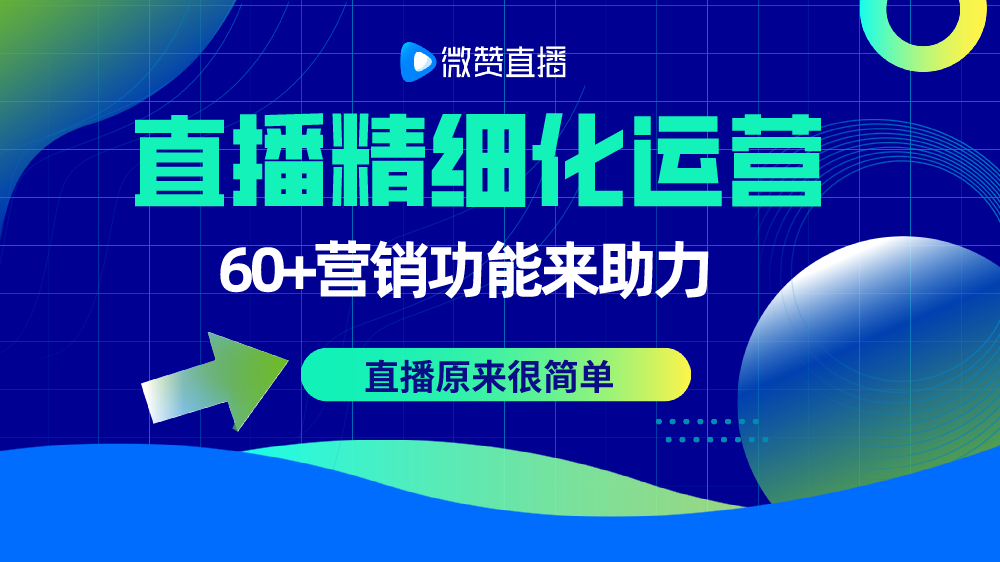 微赞直播

直播精细化运营

60+营销功能来助力

直播原来很简单